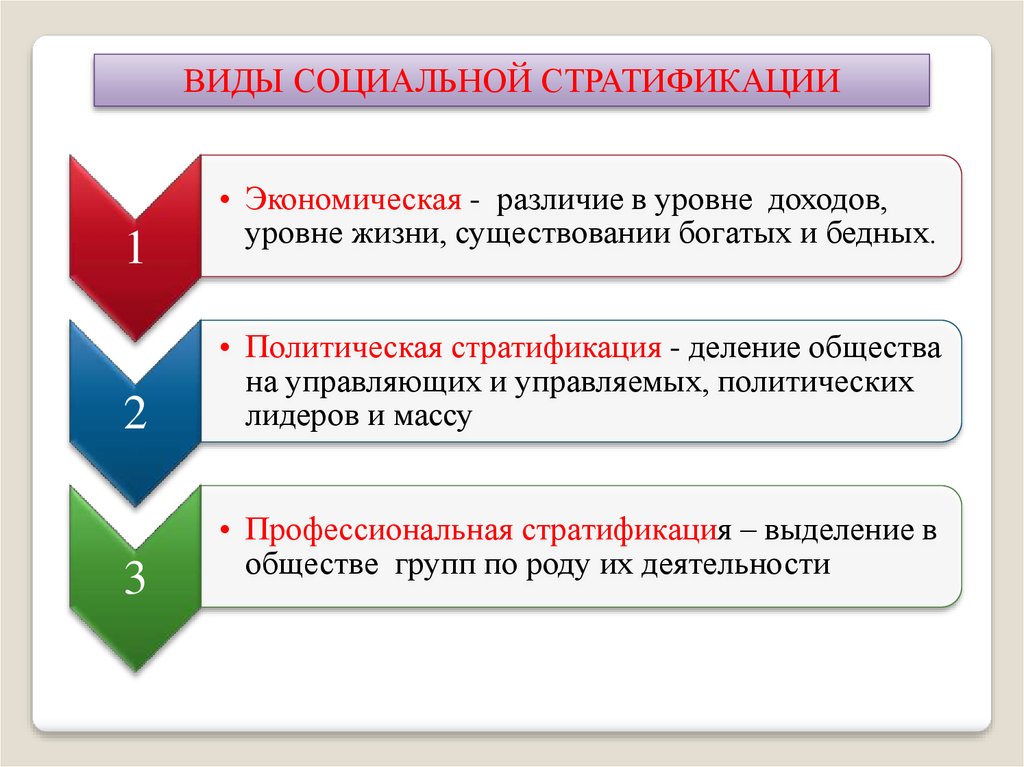 ВИДЫ СОЦИАЛЬНОЙ СТРАТИФИКАЦИИ

1

• Экономическая - различие в уровне доходов, уровне жизни, существовании богатых и бедных.

2

• Политическая стратификация - деление общества на управляющих и управляемых, политических лидеров и массу

3

• Профессиональная стратификация – выделение в обществе групп по роду их деятельности